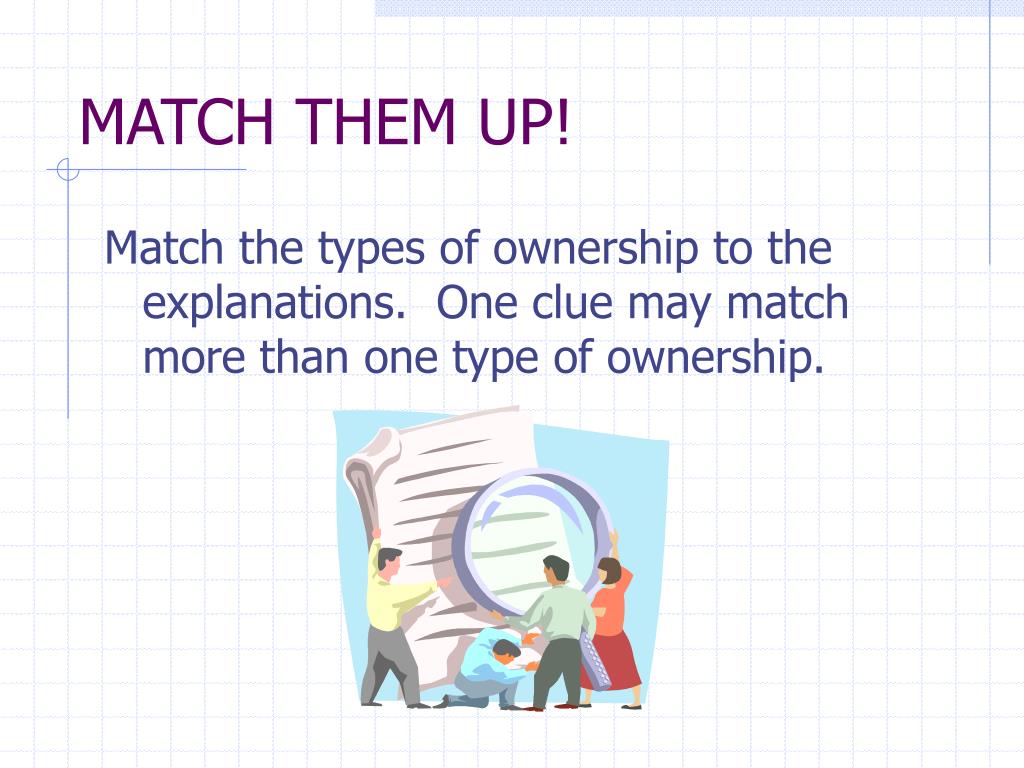 MATCH THEM UP!

Match the types of ownership to the explanations.  One clue may match more than one type of ownership.